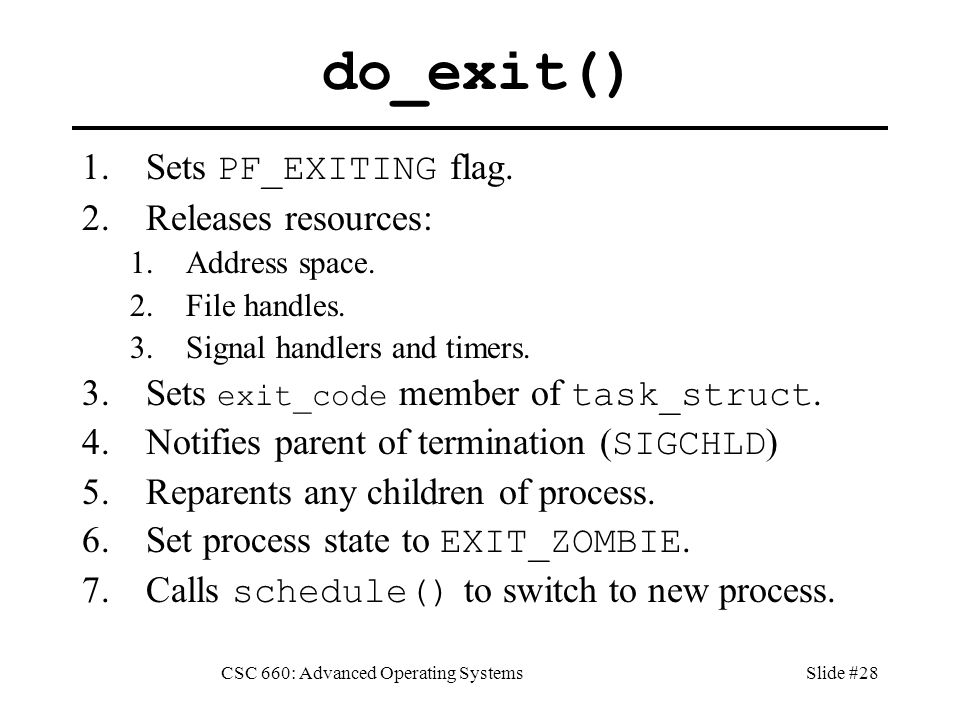 do_exit()

1. Sets PF_EXITING flag.
2. Releases resources:
   1. Address space.
   2. File handles.
   3. Signal handlers and timers.
3. Sets exit_code member of task_struct.
4. Notifies parent of termination (SIGCHLD)
5. Reparents any children of process.
6. Set process state to EXIT_ZOMBIE.
7. Calls schedule() to switch to new process.

CSC 660: Advanced Operating Systems

Slide #28